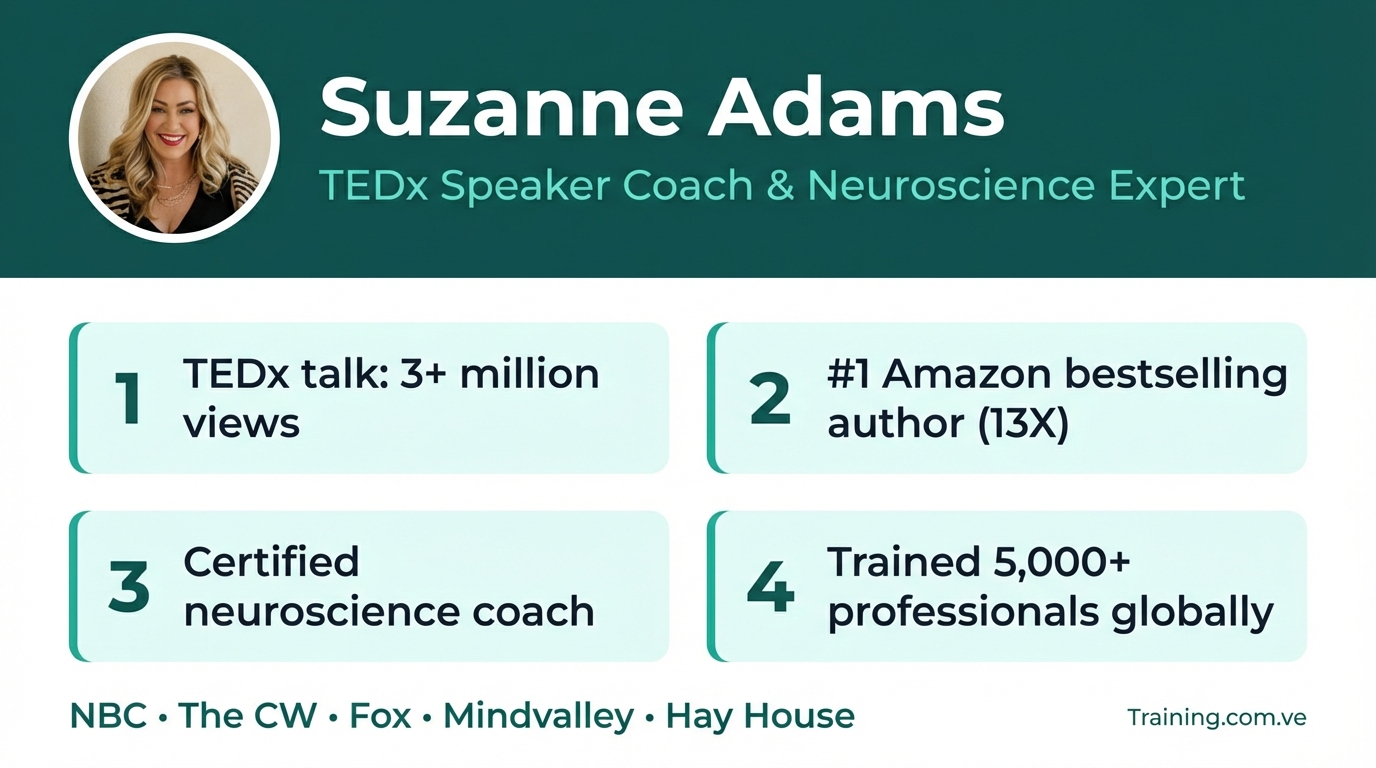 Suzanne Adams
TEDx Speaker Coach & Neuroscience Expert

1 TEDx talk: 3+ million views

2 #1 Amazon bestselling author (13X)

3 Certified neuroscience coach

4 Trained 5,000+ professionals globally

NBC • The CW • Fox • Mindvalley • Hay House

Training.com.ve